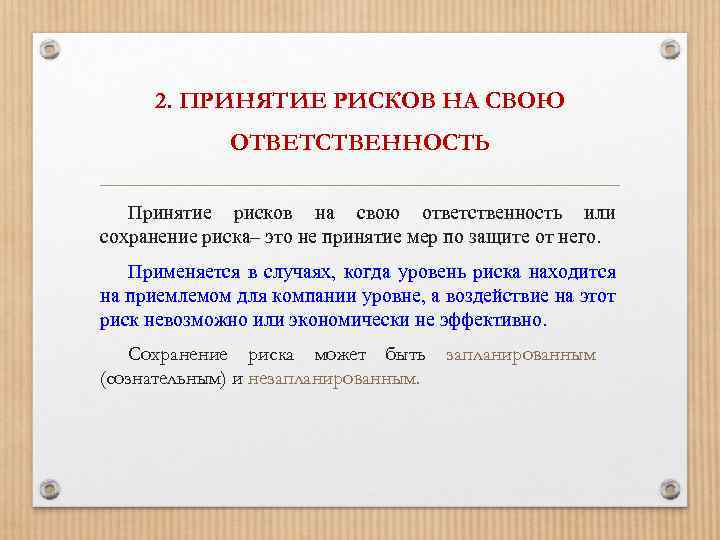 2. ПРИНЯТИЕ РИСКОВ НА СВОЮ ОТВЕТСТВЕННОСТЬ

Принятие рисков на свою ответственность или сохранение риска– это не принятие мер по защите от него.

Применяется в случаях, когда уровень риска находится на приемлемом для компании уровне, а воздействие на этот риск невозможно или экономически не эффективно.

Сохранение риска может быть запланированным (сознательным) и незапланированным.